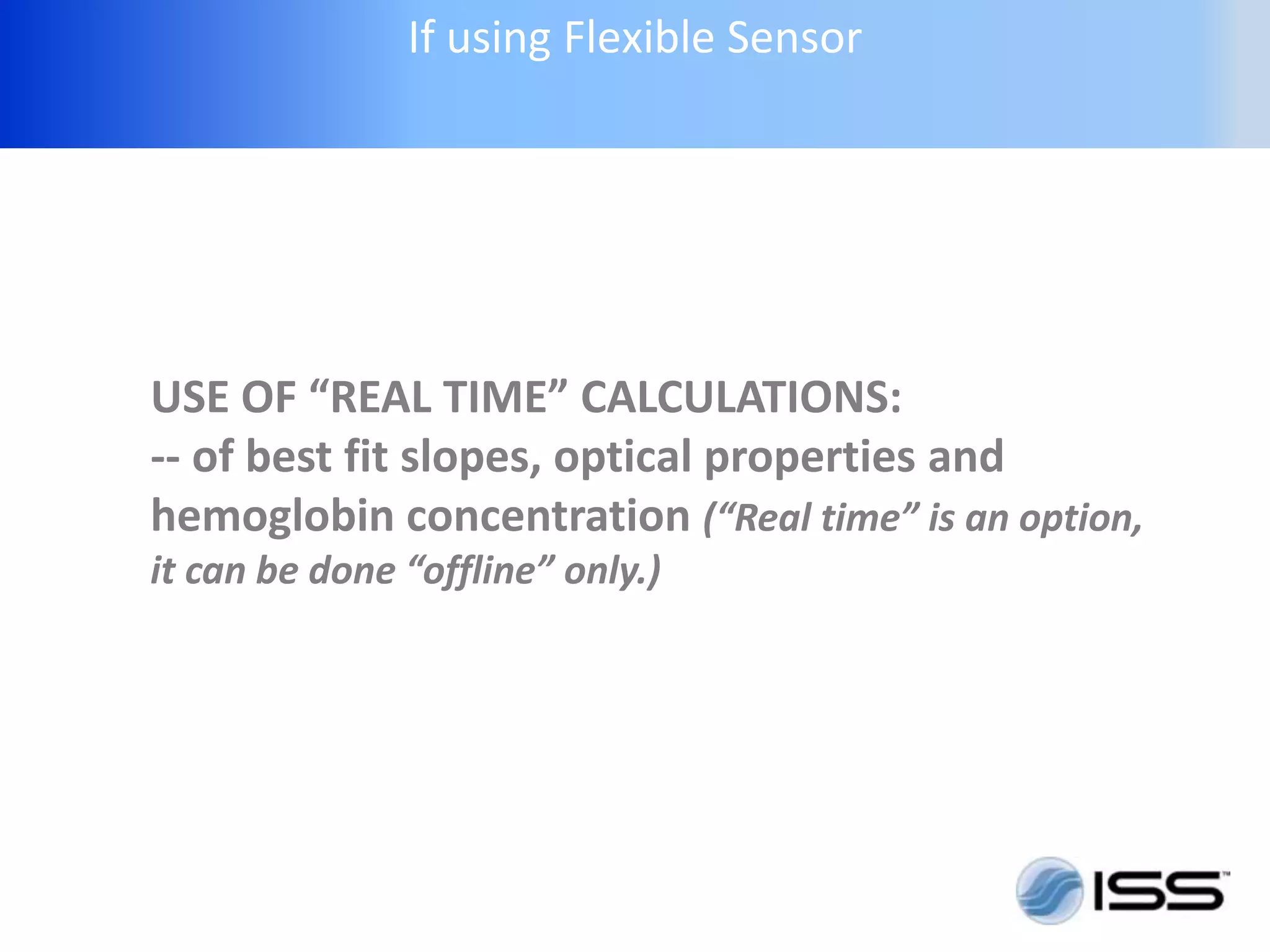 If using Flexible Sensor

USE OF “REAL TIME” CALCULATIONS:
-- of best fit slopes, optical properties and hemoglobin concentration (“Real time” is an option, it can be done “offline” only.)

ISS™